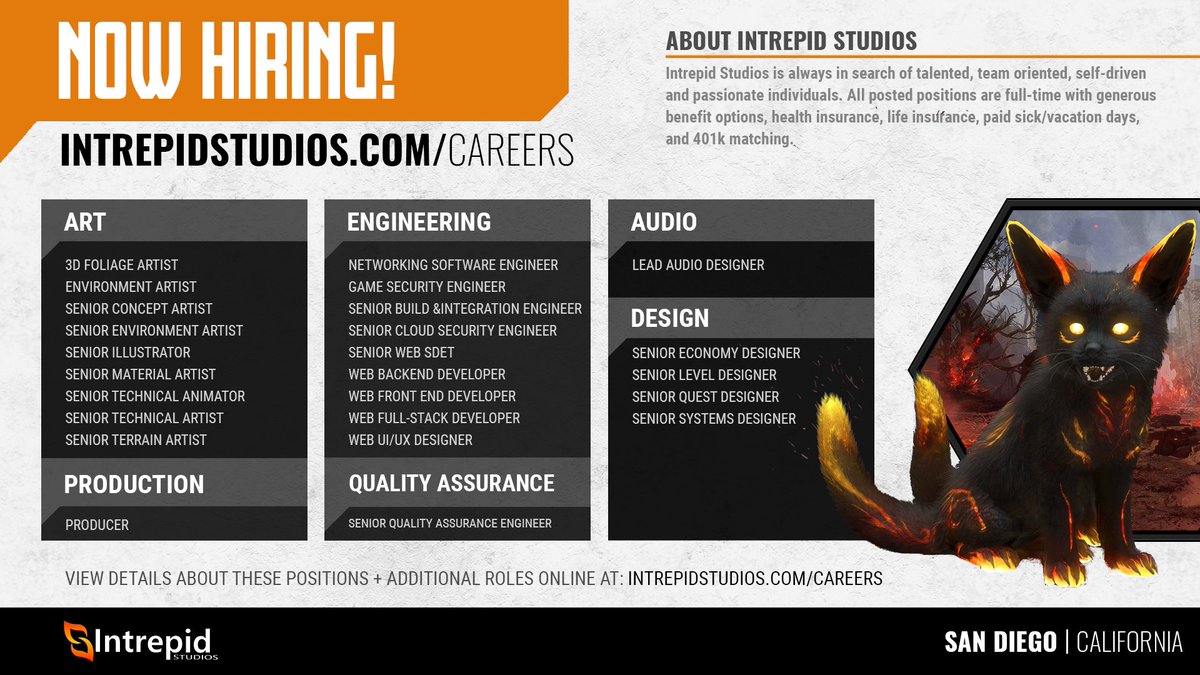 NOW HIRING!

INTREPIDSTUDIOS.COM/CAREERS

ABOUT INTREPID STUDIOS

Intrepid Studios is always in search of talented, team oriented, self-driven and passionate individuals. All posted positions are full-time with generous benefit options, health insurance, life insurance, paid sick/vacation days, and 401k matching.

ART

3D FOLIAGE ARTIST
ENVIRONMENT ARTIST
SENIOR CONCEPT ARTIST
SENIOR ENVIRONMENT ARTIST
SENIOR ILLUSTRATOR
SENIOR MATERIAL ARTIST
SENIOR TECHNICAL ANIMATOR
SENIOR TECHNICAL ARTIST
SENIOR TERRAIN ARTIST

PRODUCTION

PRODUCER

ENGINEERING

NETWORKING SOFTWARE ENGINEER
GAME SECURITY ENGINEER
SENIOR BUILD &INTEGRATION ENGINEER
SENIOR CLOUD SECURITY ENGINEER
SENIOR WEB SDET
WEB BACKEND DEVELOPER
WEB FRONT END DEVELOPER
WEB FULL-STACK DEVELOPER
WEB UI/UX DESIGNER

QUALITY ASSURANCE

SENIOR QUALITY ASSURANCE ENGINEER

AUDIO

LEAD AUDIO DESIGNER

DESIGN

SENIOR ECONOMY DESIGNER
SENIOR LEVEL DESIGNER
SENIOR QUEST DESIGNER
SENIOR SYSTEMS DESIGNER

VIEW DETAILS ABOUT THESE POSITIONS + ADDITIONAL ROLES ONLINE AT: INTREPIDSTUDIOS.COM/CAREERS

Intrepid STUDIOS

SAN DIEGO | CALIFORNIA